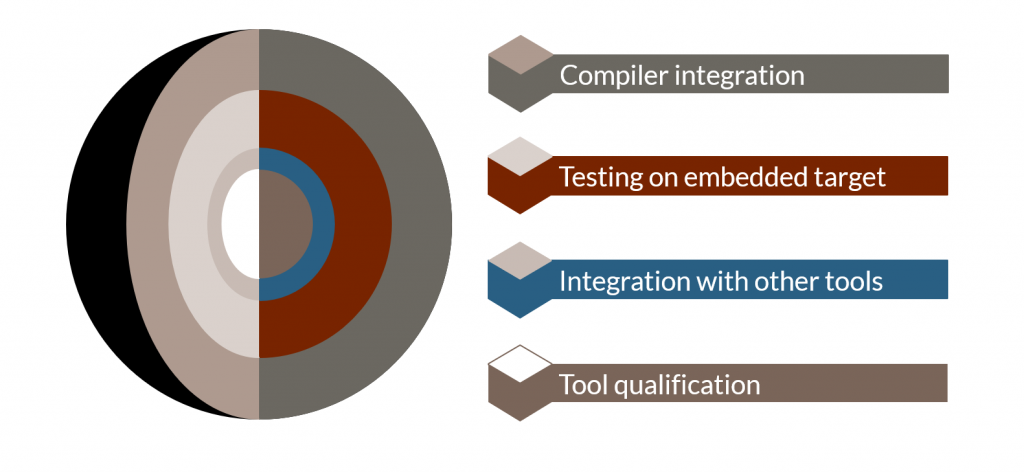 Compiler integration

Testing on embedded target

Integration with other tools

Tool qualification